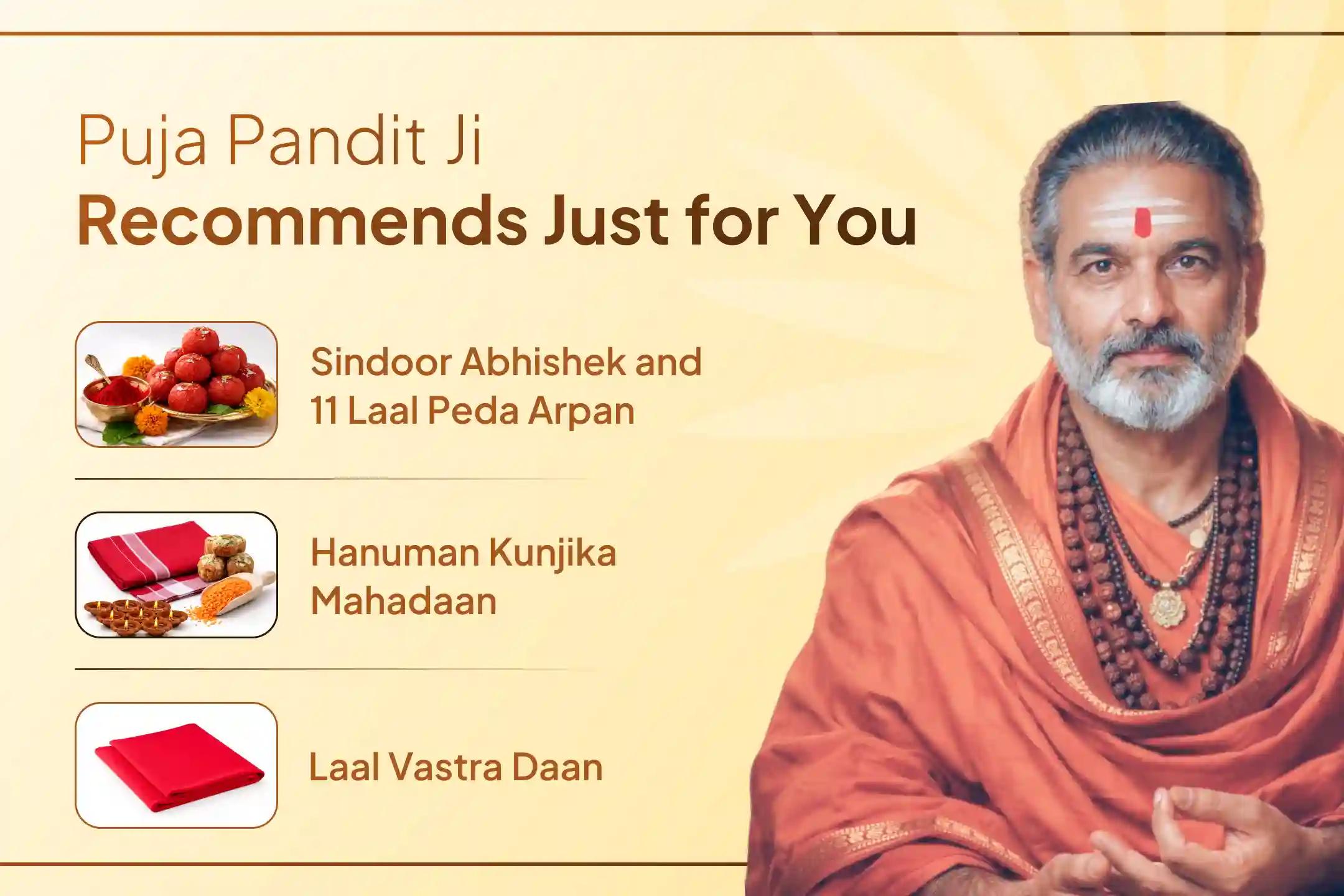 Puja Pandit Ji
Recommends Just for You

Sindoor Abhishek and 11 Laal Peda Arpan

Hanuman Kunjika Mahadaan

Laal Vastra Daan